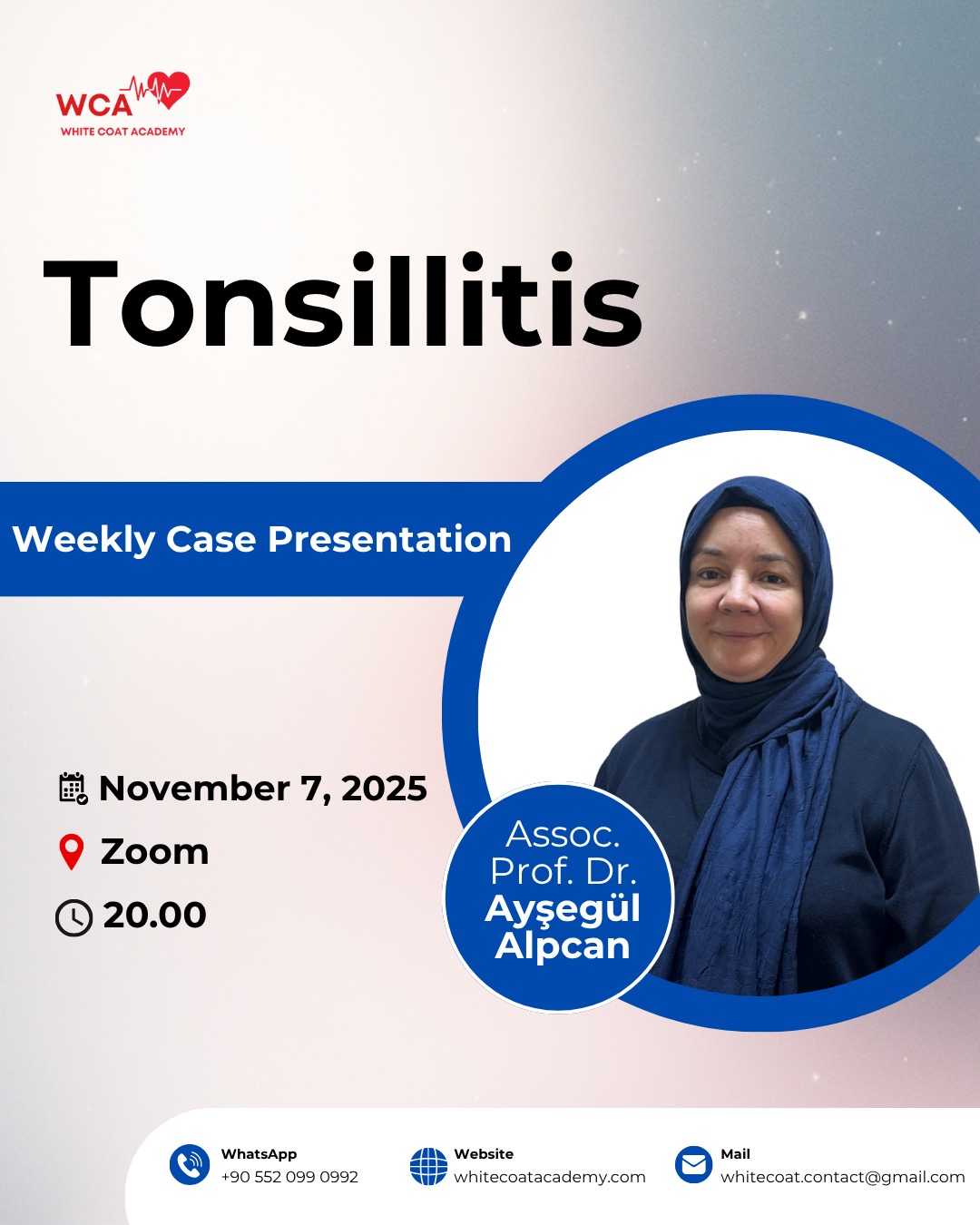 WCA
WHITE COAT ACADEMY

Tonsillitis

Weekly Case Presentation

November 7, 2025
Zoom
20.00

Assoc. Prof. Dr. Ayşegül Alpcan

WhatsApp
+90 552 099 0992

Website
whitecoatacademy.com

Mail
whitecoat.contact@gmail.com